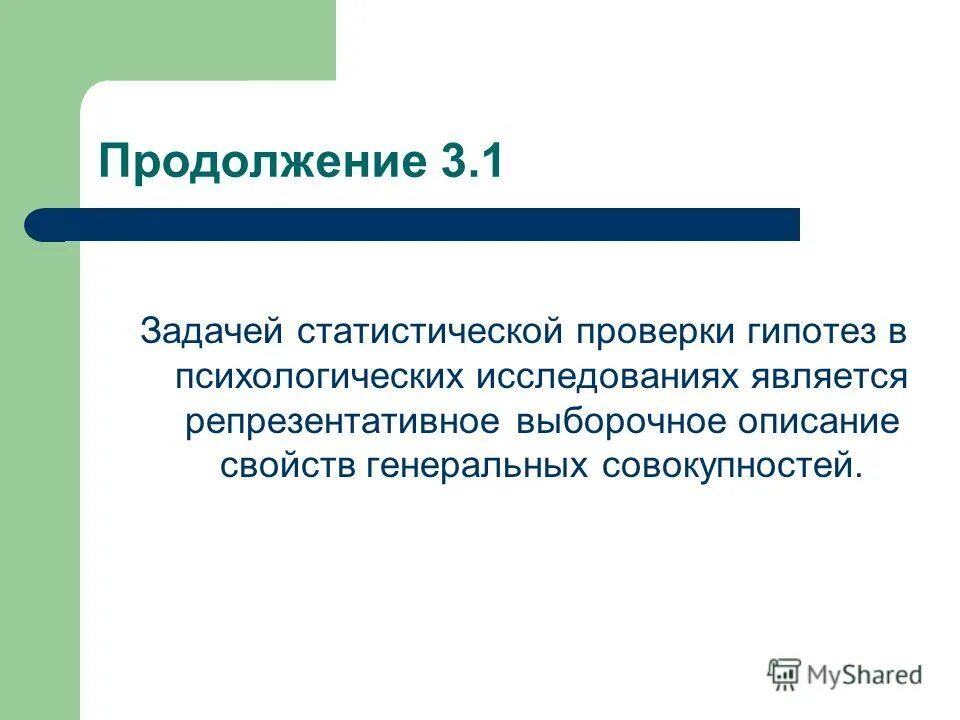 Продолжение 3.1

Задачей статистической проверки гипотез в психологических исследованиях является репрезентативное выборочное описание свойств генеральных совокупностей.

MyShared